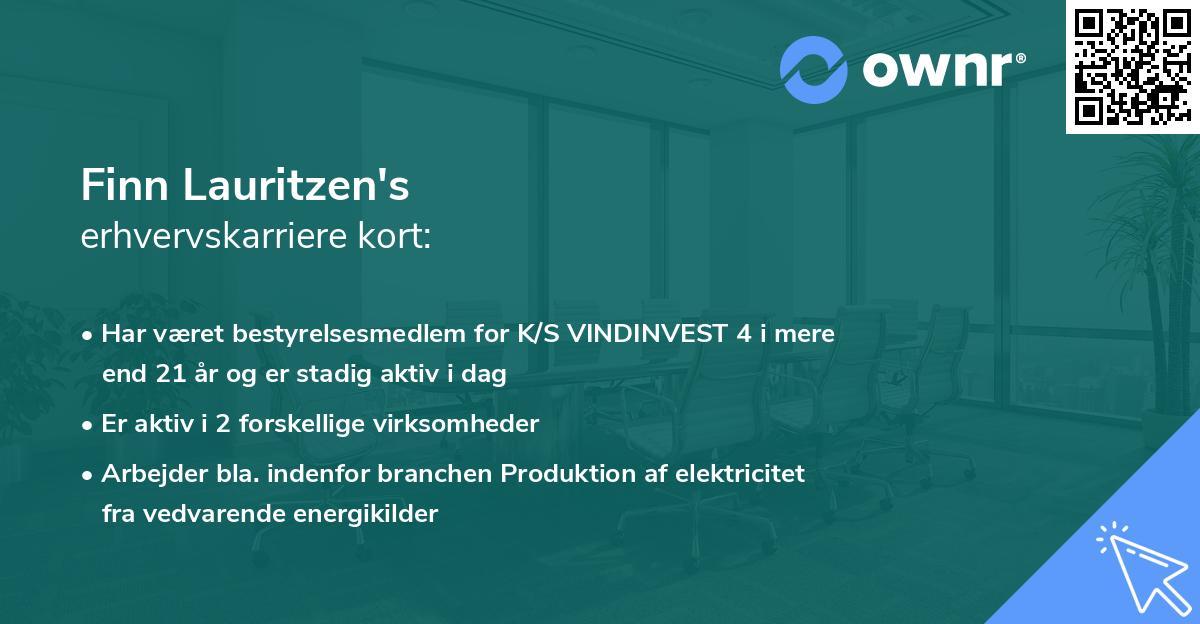 ownr®

Finn Lauritzen's
erhvervskarriere kort:

• Har været bestyrelsesmedlem for K/S VINDINVEST 4 i mere end 21 år og er stadig aktiv i dag

• Er aktiv i 2 forskellige virksomheder

• Arbejder bla. indenfor branchen Produktion af elektricitet fra vedvarende energikilder